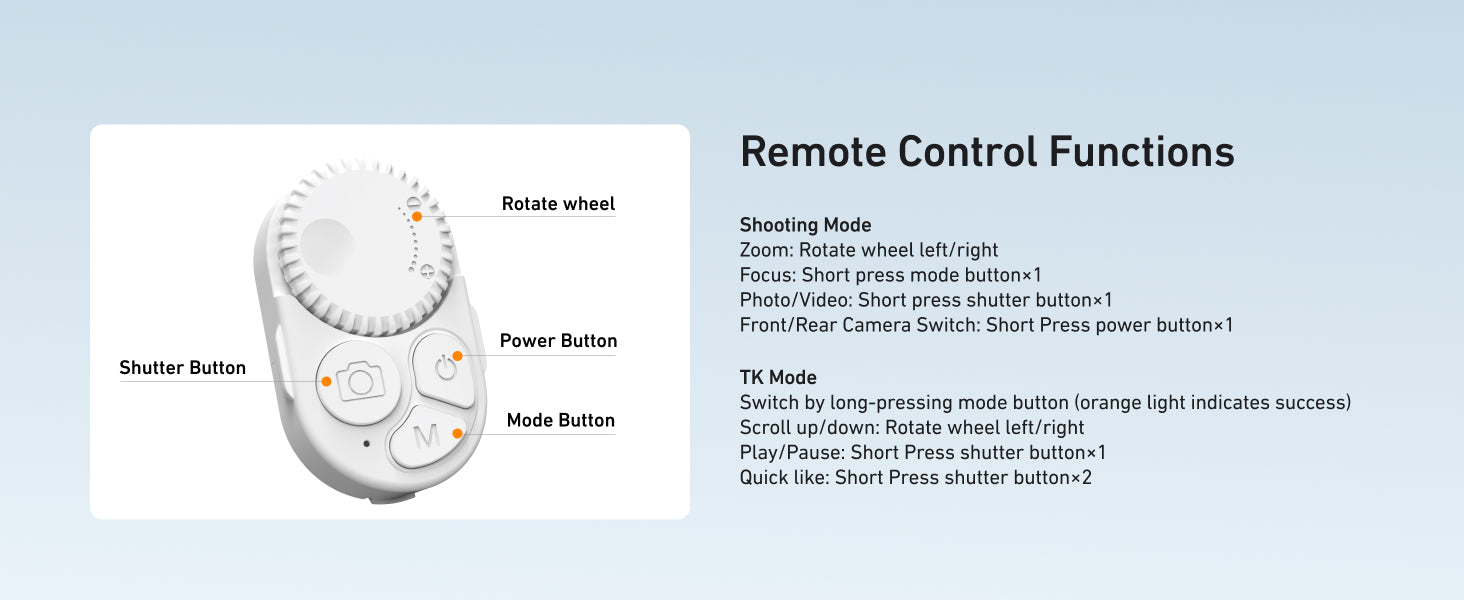 Rotate wheel

Power Button

Shutter Button

Mode Button

M

Remote Control Functions

Shooting Mode
Zoom: Rotate wheel left/right
Focus: Short press mode button×1
Photo/Video: Short press shutter button×1
Front/Rear Camera Switch: Short Press power button×1

TK Mode
Switch by long-pressing mode button (orange light indicates success)
Scroll up/down: Rotate wheel left/right
Play/Pause: Short Press shutter button×1
Quick like: Short Press shutter button×2